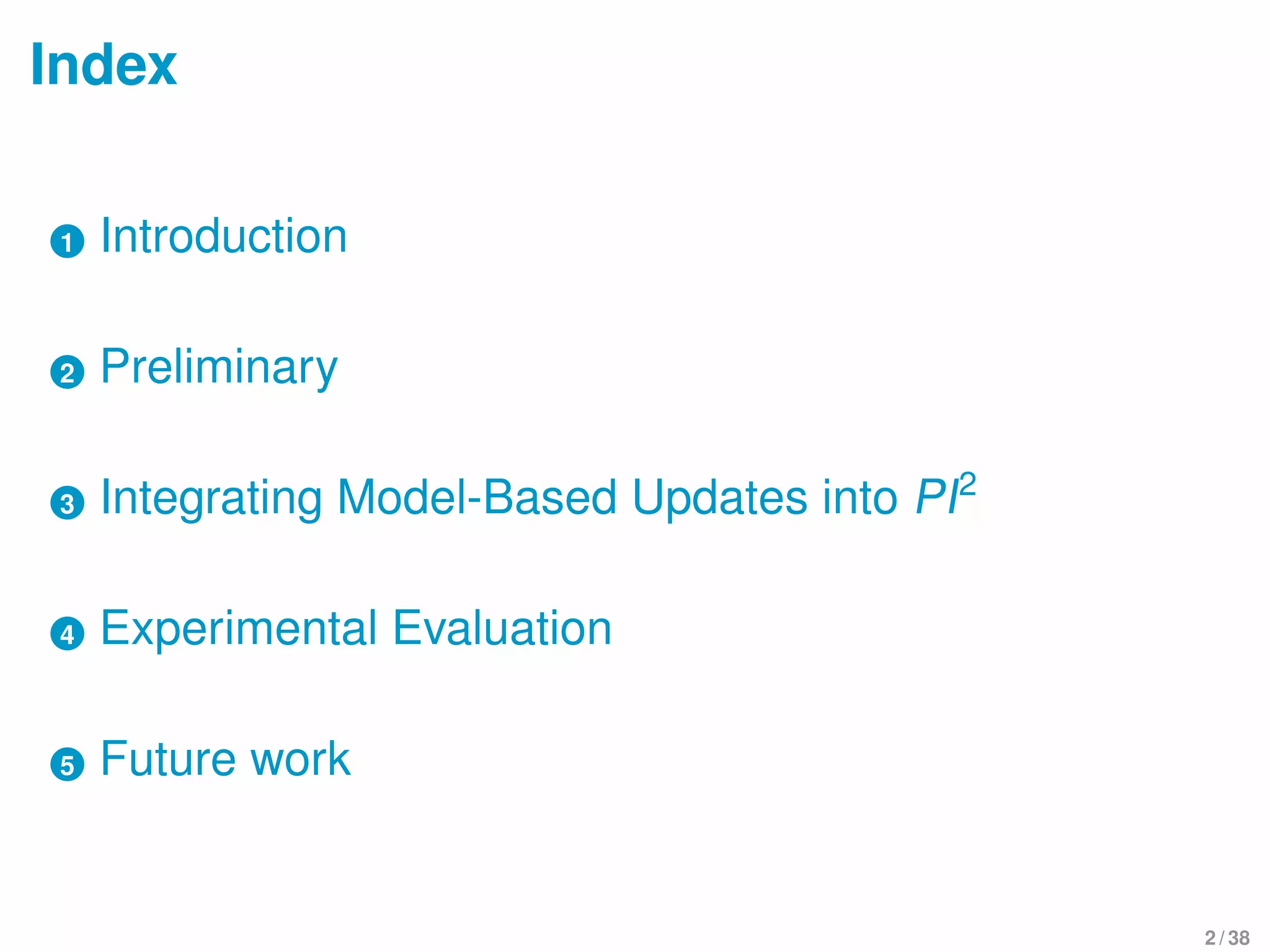 Index

1 Introduction

2 Preliminary

3 Integrating Model-Based Updates into $PI^2$

4 Experimental Evaluation

5 Future work

2 / 38